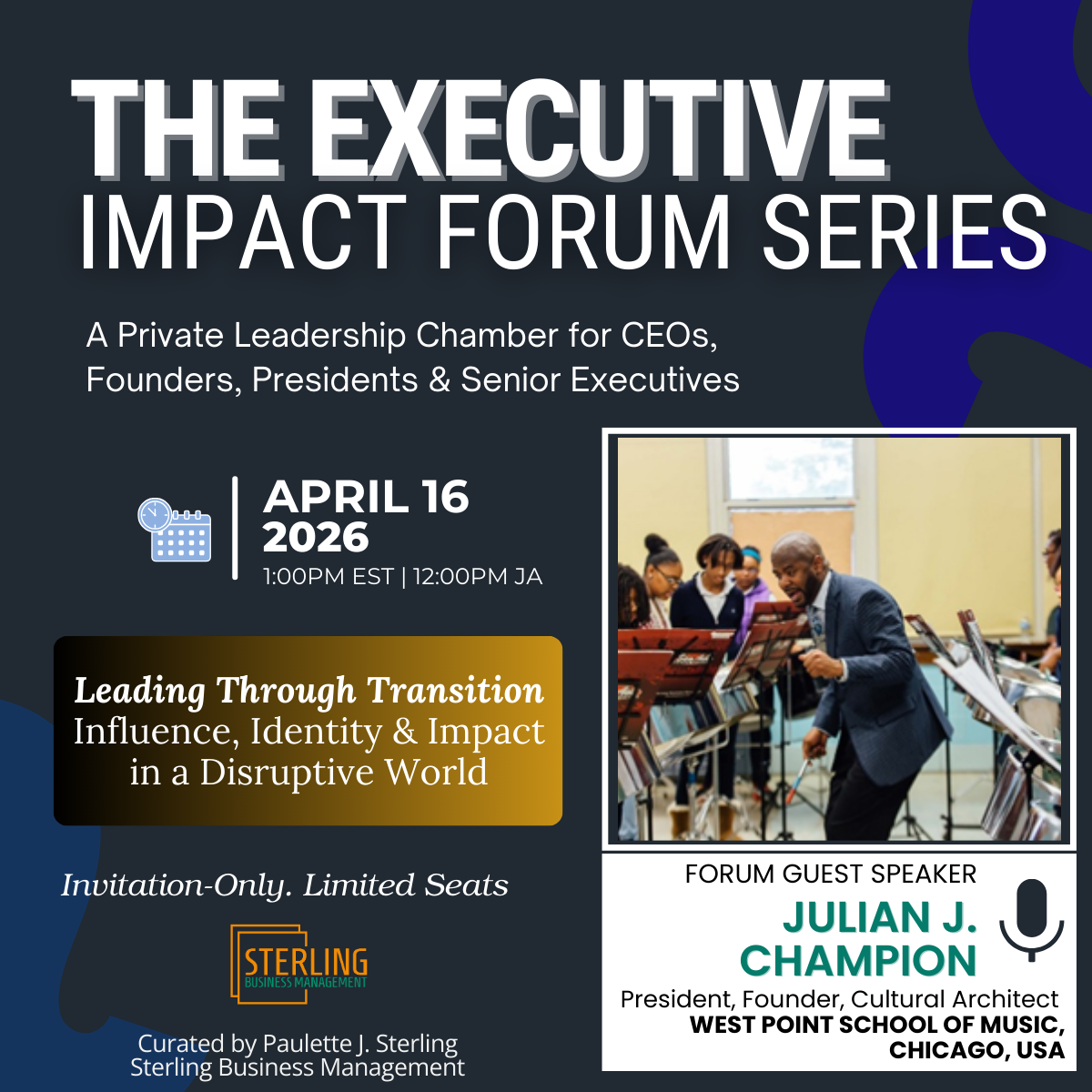 THE EXECUTIVE
IMPACT FORUM SERIES

A Private Leadership Chamber for CEOs, Founders, Presidents & Senior Executives

APRIL 16
2026
1:00PM EST | 12:00PM JA

Leading Through Transition
Influence, Identity & Impact in a Disruptive World

Invitation-Only. Limited Seats

STERLING
BUSINESS MANAGEMENT

Curated by Paulette J. Sterling
Sterling Business Management

FORUM GUEST SPEAKER
JULIAN J. CHAMPION
President, Founder, Cultural Architect
WEST POINT SCHOOL OF MUSIC, CHICAGO, USA